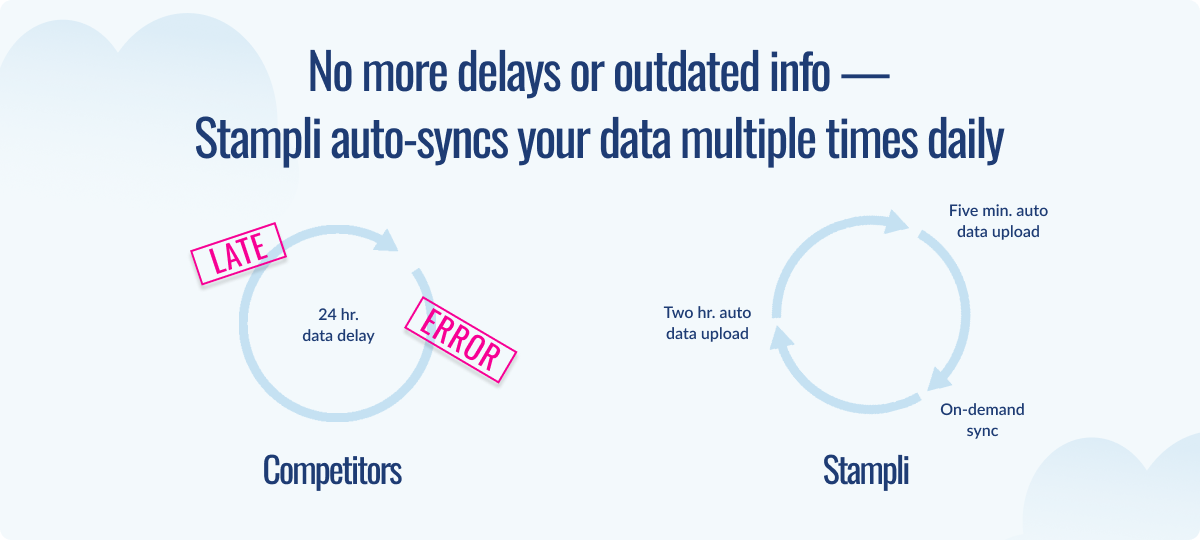 No more delays or outdated info — Stampli auto-syncs your data multiple times daily

LATE

24 hr. data delay

ERROR

Competitors

Five min. auto data upload

Two hr. auto data upload

On-demand sync

Stampli